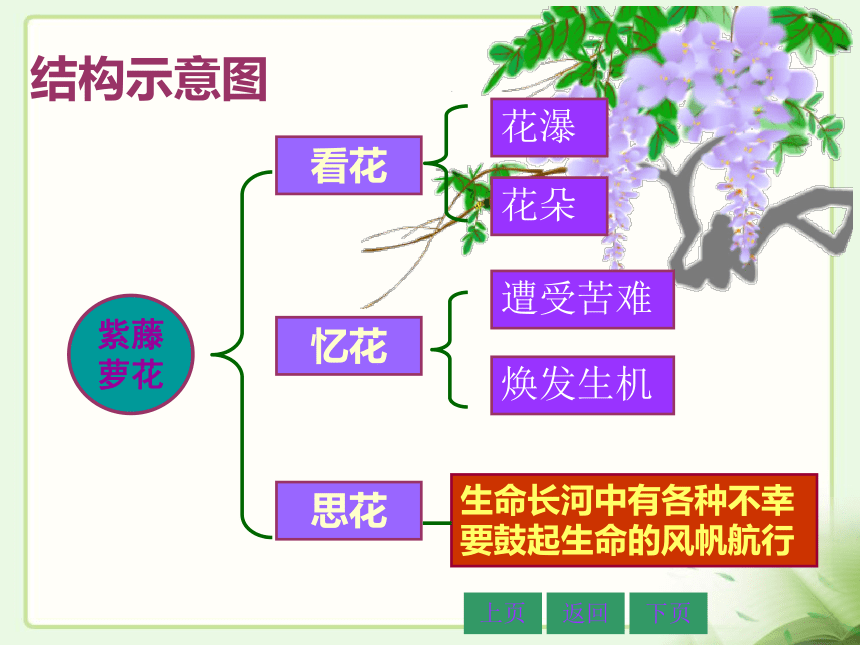 结构示意图

紫藤萝花

看花

花瀑

花朵

忆花

遭受苦难

焕发生机

思花

生命长河中有各种不幸
要鼓起生命的风帆航行

上页 返回 下页